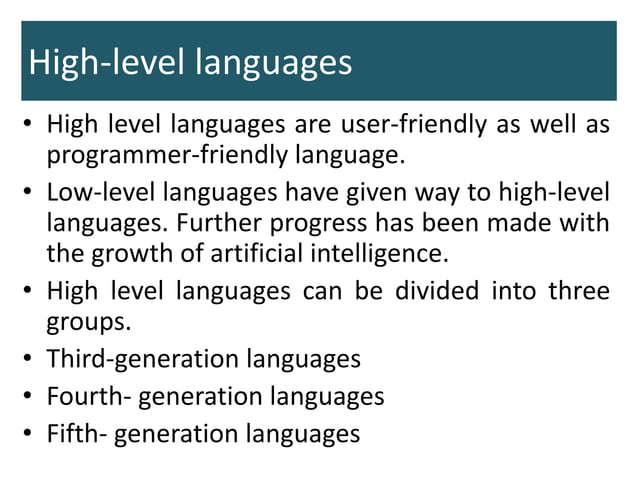 High-level languages

• High level languages are user-friendly as well as programmer-friendly language.
• Low-level languages have given way to high-level languages. Further progress has been made with the growth of artificial intelligence.
• High level languages can be divided into three groups.
• Third-generation languages
• Fourth- generation languages
• Fifth- generation languages